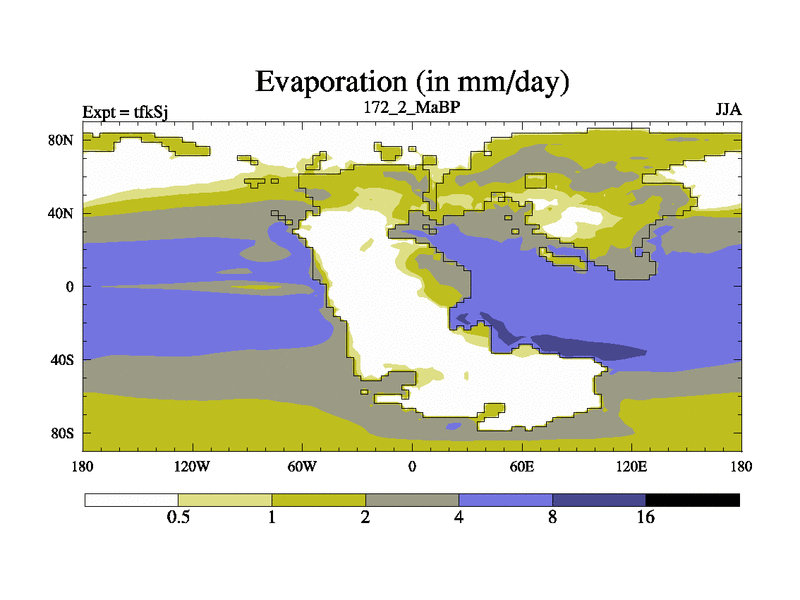 Evaporation (in mm/day)

Expt = tfkSj
172_2_MaBP
JJA

80N
40N
0
40S
80S

180
120W
60W
0
60E
120E
180

0.5
1
2
4
8
16